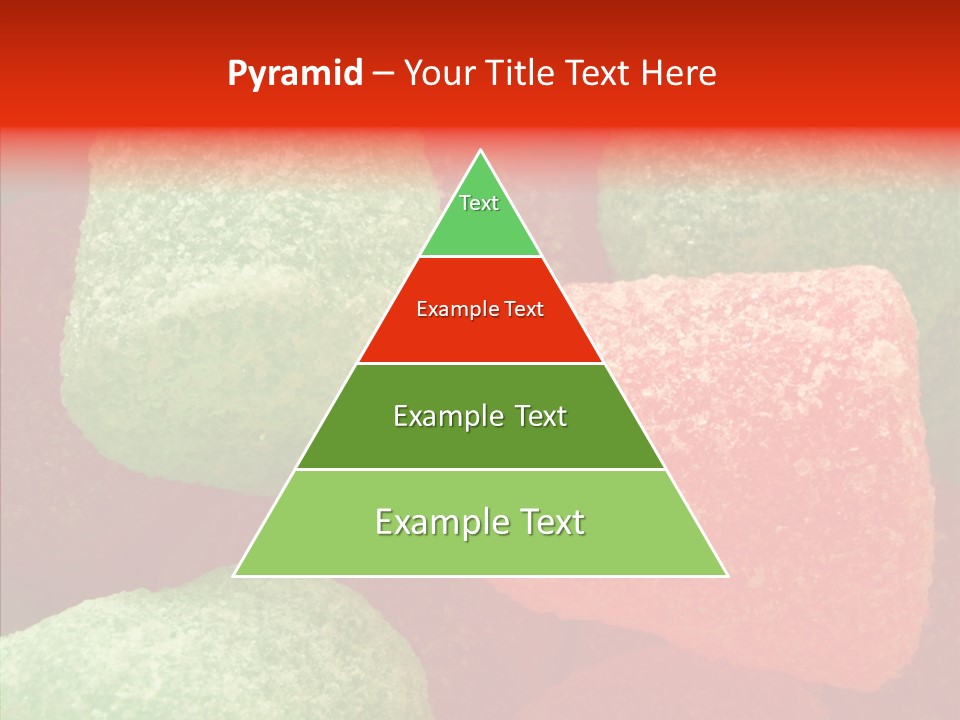 Pyramid – Your Title Text Here

Text

Example Text

Example Text

Example Text